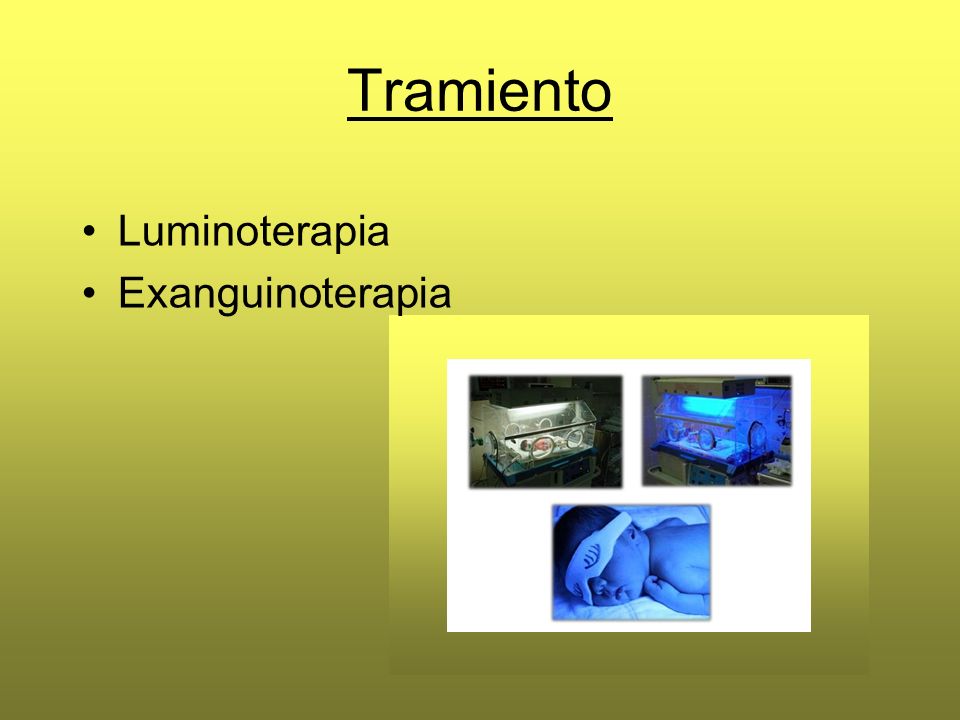 Tramiento

• Luminoterapia
• Exanguinoterapia